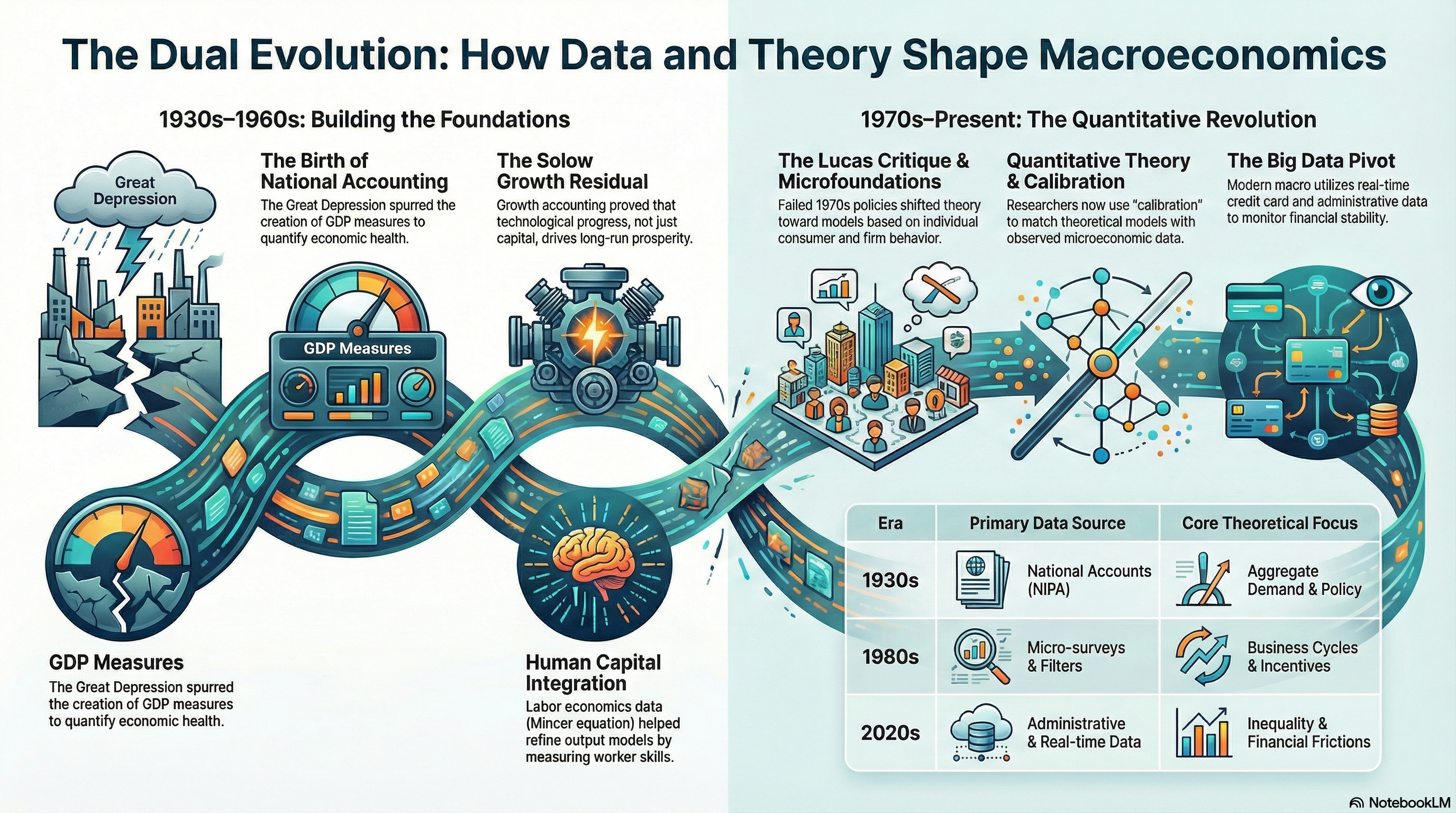 The Dual Evolution: How Data and Theory Shape Macroeconomics

1930s–1960s: Building the Foundations

Great Depression

The Birth of National Accounting

The Great Depression spurred the creation of GDP measures to quantify economic health.

The Solow Growth Residual

Growth accounting proved that technological progress, not just capital, drives long-run prosperity.

GDP Measures

GDP Measures

The Great Depression spurred the creation of GDP measures to quantify economic health.

Human Capital Integration

Labor economics data (Mincer equation) helped refine output models by measuring worker skills.

1970s–Present: The Quantitative Revolution

The Lucas Critique & Microfoundations

Failed 1970s policies shifted theory toward models based on individual consumer and firm behavior.

Quantitative Theory & Calibration

Researchers now use "calibration" to match theoretical models with observed microeconomic data.

The Big Data Pivot

Modern macro utilizes real-time credit card and administrative data to monitor financial stability.

| Era | Primary Data Source | Core Theoretical Focus |
|---|---|---|
| 1930s | National Accounts (NIPA) | Aggregate Demand & Policy |
| 1980s | Micro-surveys & Filters | Business Cycles & Incentives |
| 2020s | Administrative & Real-time Data | Inequality & Financial Frictions |

NotebookLM